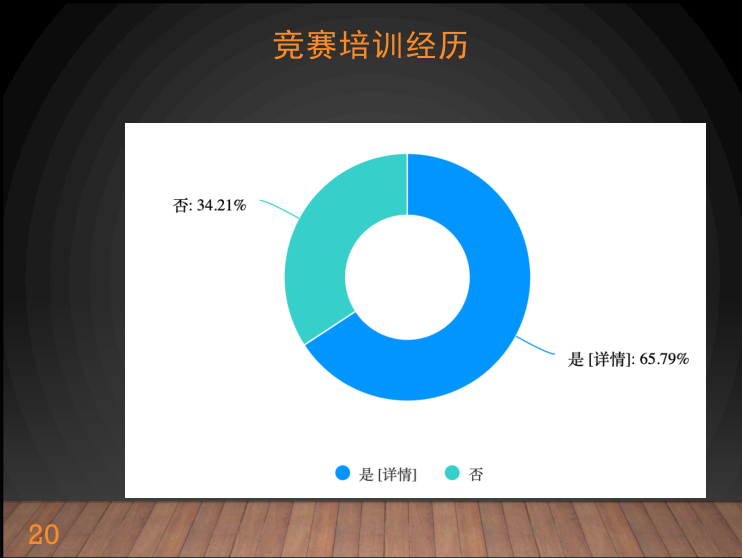 竞赛培训经历

否: 34.21%

是 [详情]: 65.79%

是 [详情]　否

20